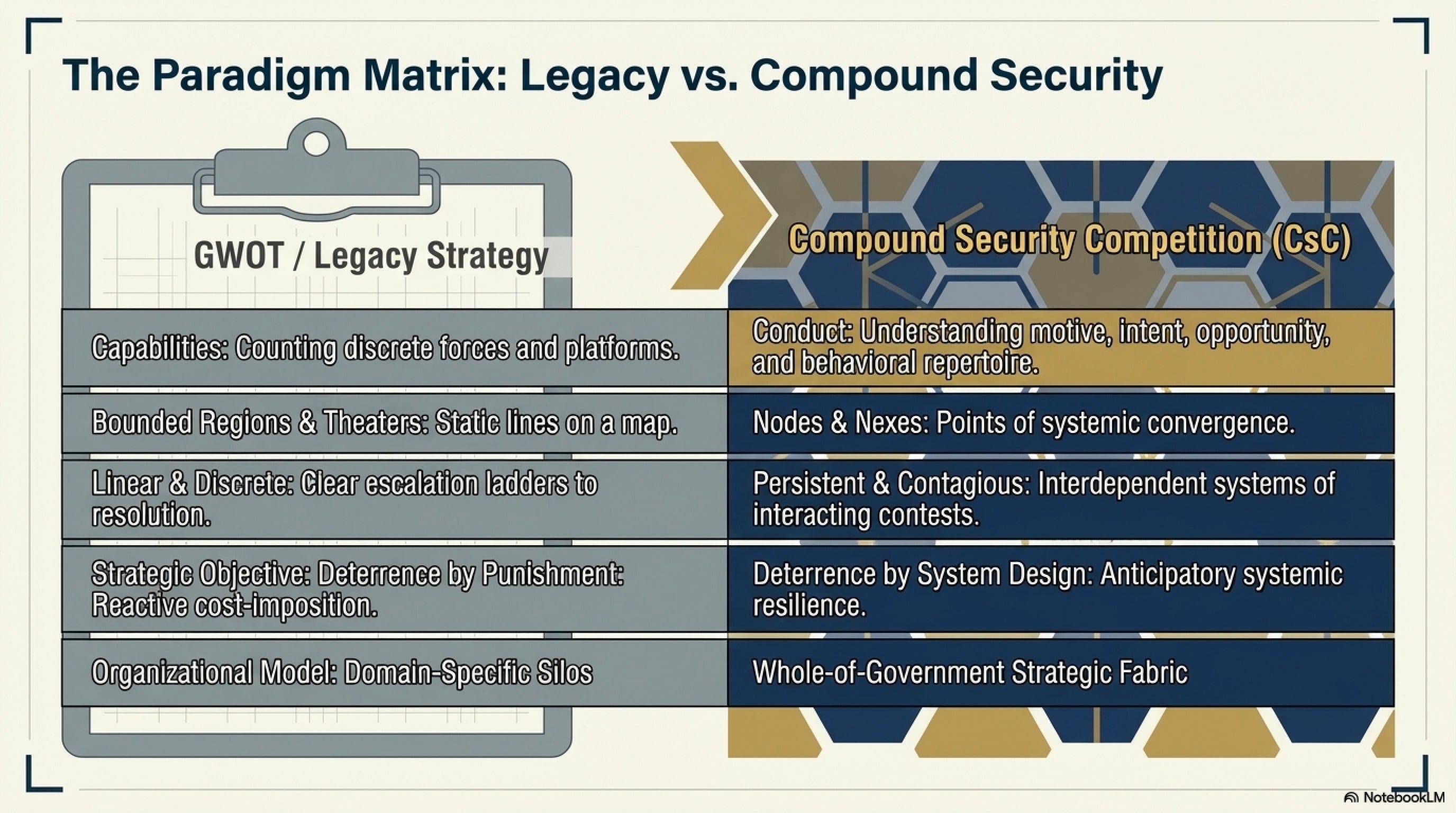 The Paradigm Matrix: Legacy vs. Compound Security

| GWOT / Legacy Strategy | Compound Security Competition (CsC) |
|---|---|
| Capabilities: Counting discrete forces and platforms. | Conduct: Understanding motive, intent, opportunity, and behavioral repertoire. |
| Bounded Regions & Theaters: Static lines on a map. | Nodes & Nexes: Points of systemic convergence. |
| Linear & Discrete: Clear escalation ladders to resolution. | Persistent & Contagious: Interdependent systems of interacting contests. |
| Strategic Objective: Deterrence by Punishment: Reactive cost-imposition. | Deterrence by System Design: Anticipatory systemic resilience. |
| Organizational Model: Domain-Specific Silos | Whole-of-Government Strategic Fabric |

NotebookLM